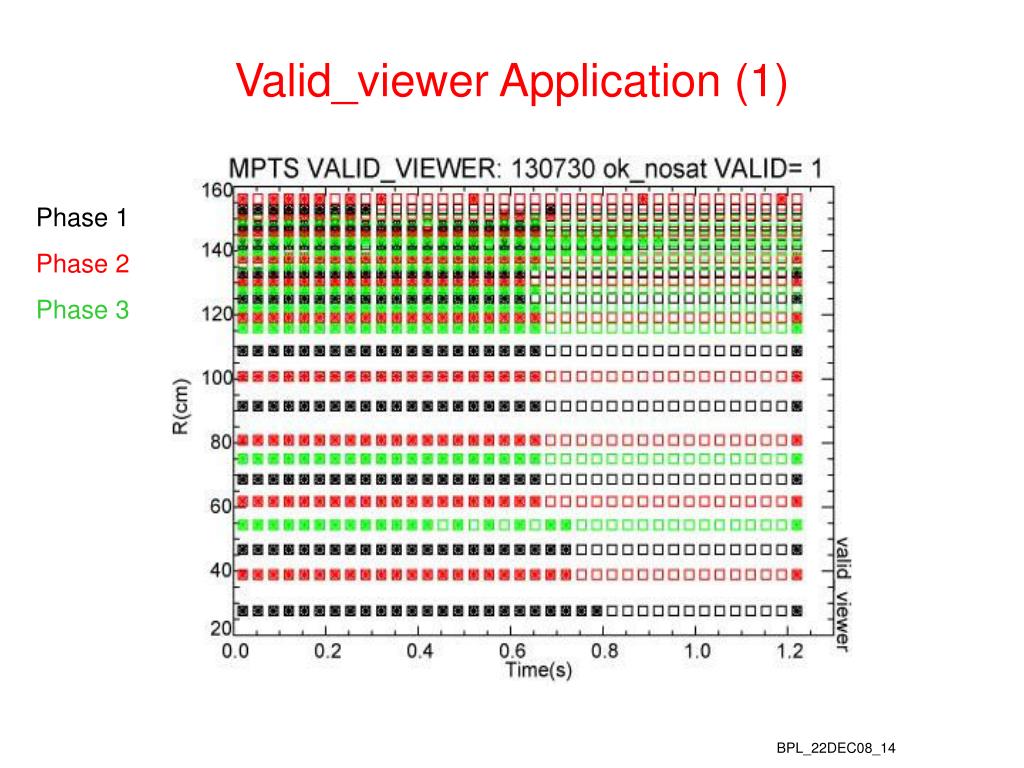 Valid_viewer Application (1)

Phase 1
Phase 2
Phase 3

MPTS VALID_VIEWER: 130730 ok_nosat VALID= 1

160
140
120
100
80
60
40
20
R(cm)

0.0
0.2
0.4
0.6
0.8
1.0
1.2
Time(s)

valid_viewer

BPL_22DEC08_14